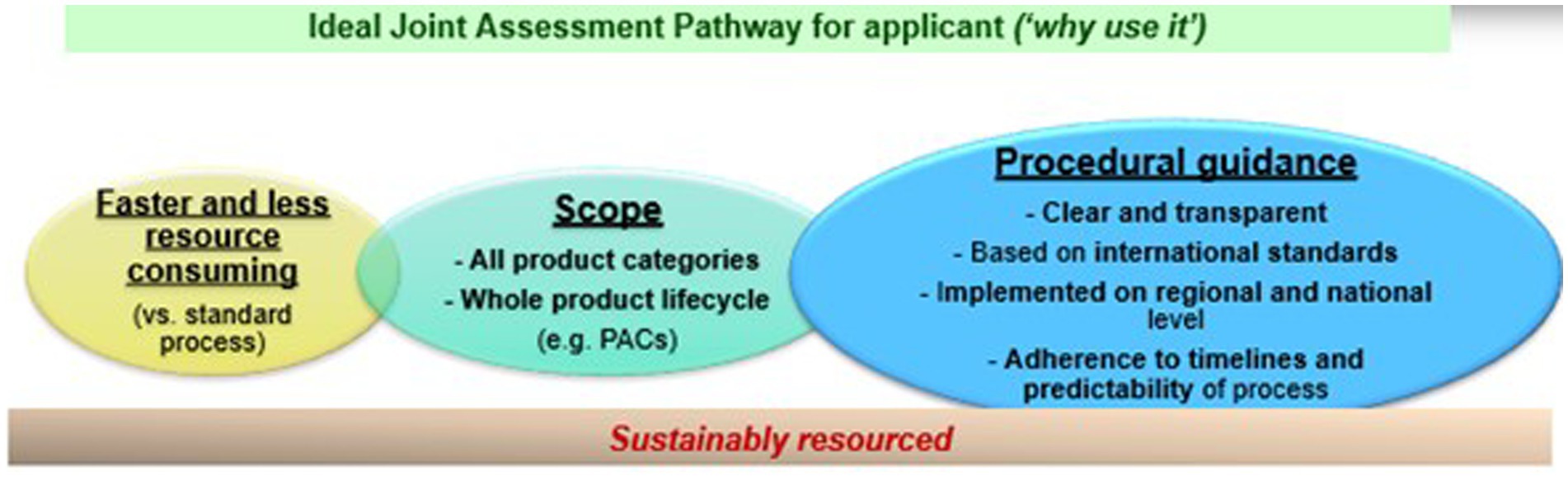 Ideal Joint Assessment Pathway for applicant ('why use it')

Faster and less resource consuming
(vs. standard process)

Scope
- All product categories
- Whole product lifecycle
(e.g. PACs)

Procedural guidance
- Clear and transparent
- Based on international standards
- Implemented on regional and national level
- Adherence to timelines and predictability of process

Sustainably resourced